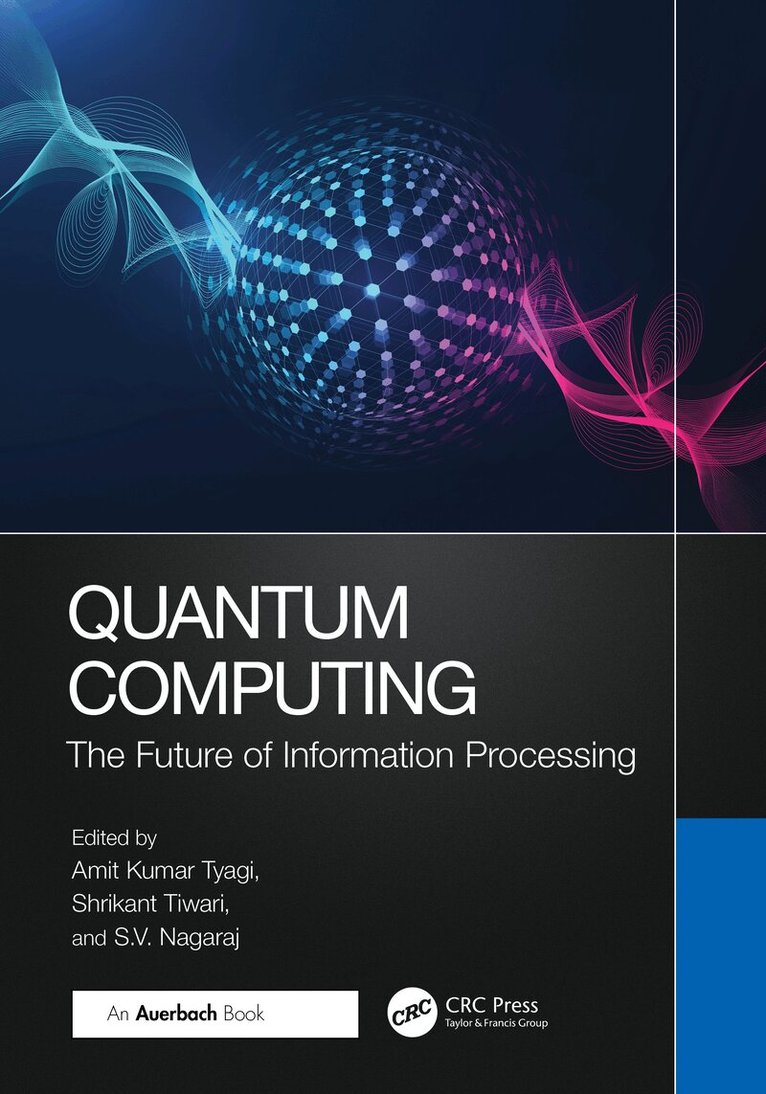 QUANTUM COMPUTING

The Future of Information Processing

Edited by
Amit Kumar Tyagi,
Shrikant Tiwari,
and S.V. Nagaraj

An Auerbach Book

CRC

CRC Press
Taylor & Francis Group